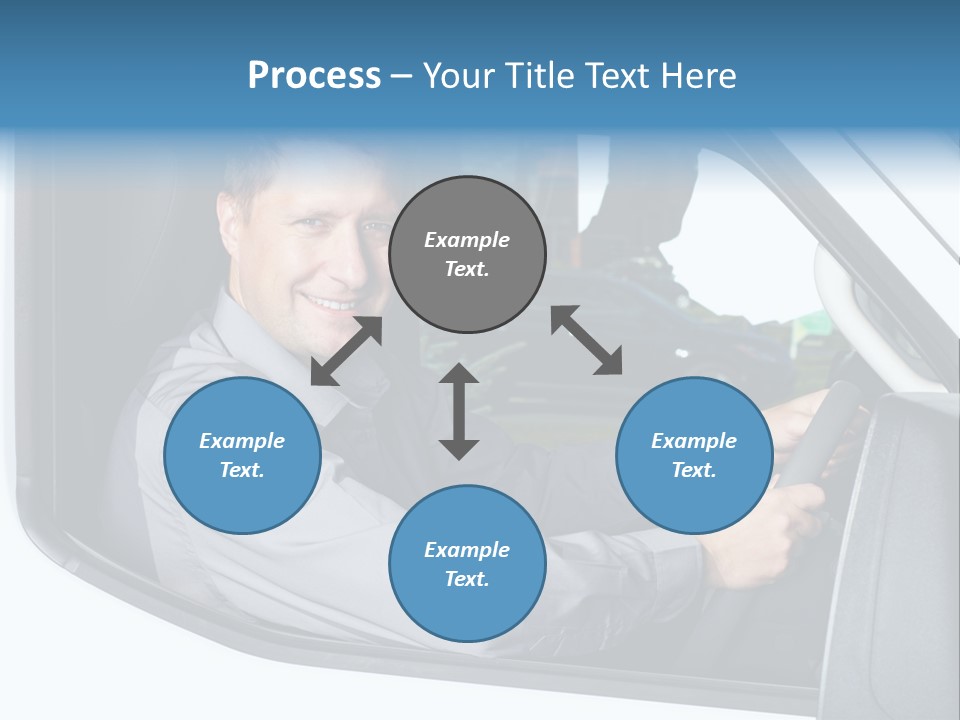 Process – Your Title Text Here

Example Text.

Example Text.

Example Text.

Example Text.